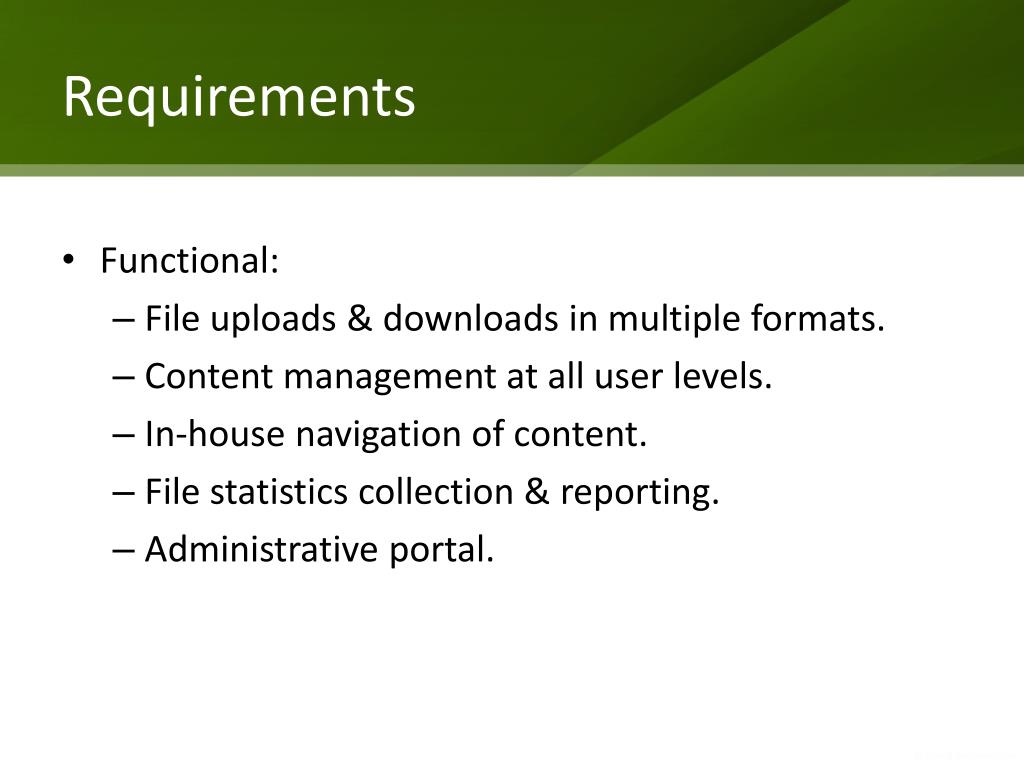 Requirements

• Functional:
– File uploads & downloads in multiple formats.
– Content management at all user levels.
– In-house navigation of content.
– File statistics collection & reporting.
– Administrative portal.